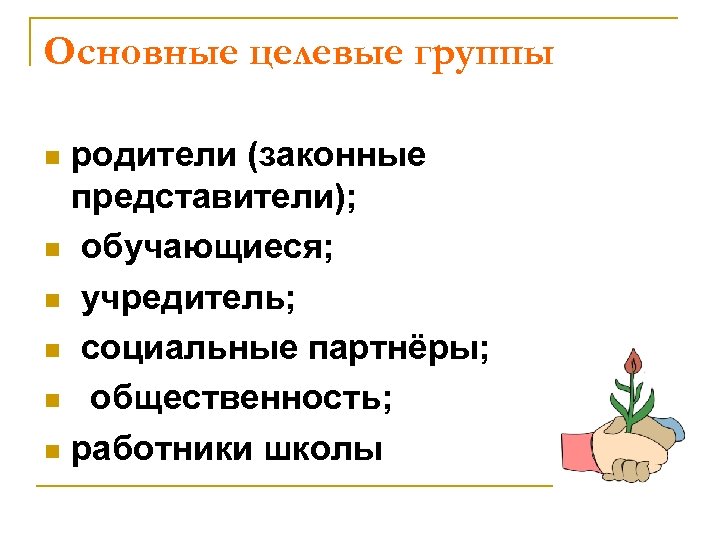 Основные целевые группы

- родители (законные представители);
- обучающиеся;
- учредитель;
- социальные партнёры;
- общественность;
- работники школы